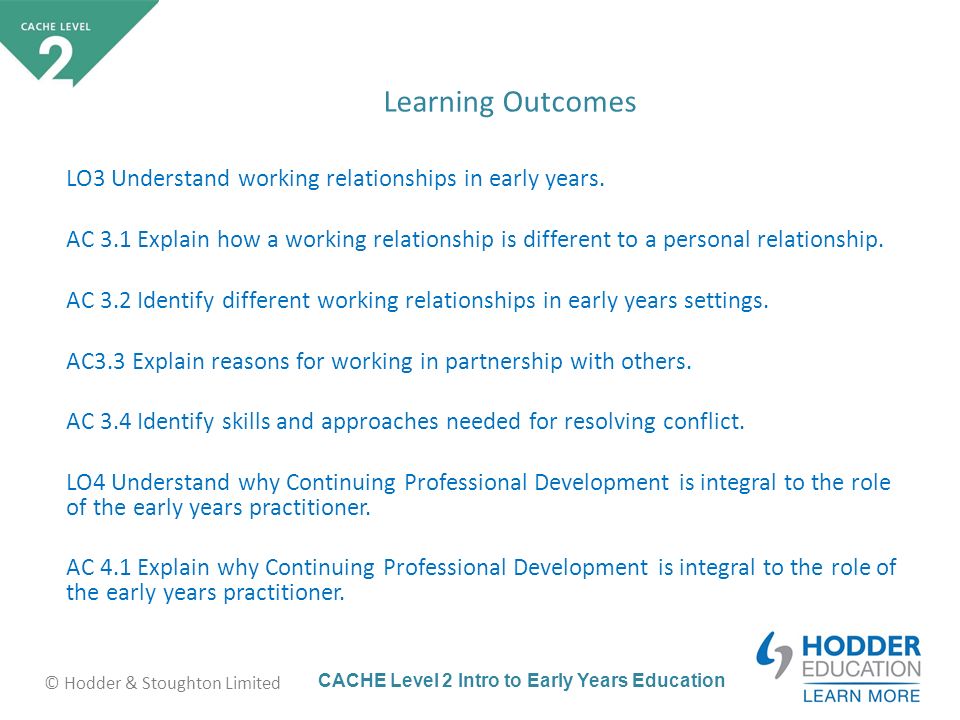 CACHE LEVEL
2

Learning Outcomes

LO3 Understand working relationships in early years.

AC 3.1 Explain how a working relationship is different to a personal relationship.

AC 3.2 Identify different working relationships in early years settings.

AC3.3 Explain reasons for working in partnership with others.

AC 3.4 Identify skills and approaches needed for resolving conflict.

LO4 Understand why Continuing Professional Development is integral to the role of the early years practitioner.

AC 4.1 Explain why Continuing Professional Development is integral to the role of the early years practitioner.

© Hodder & Stoughton Limited

CACHE Level 2 Intro to Early Years Education

HODDER EDUCATION
LEARN MORE